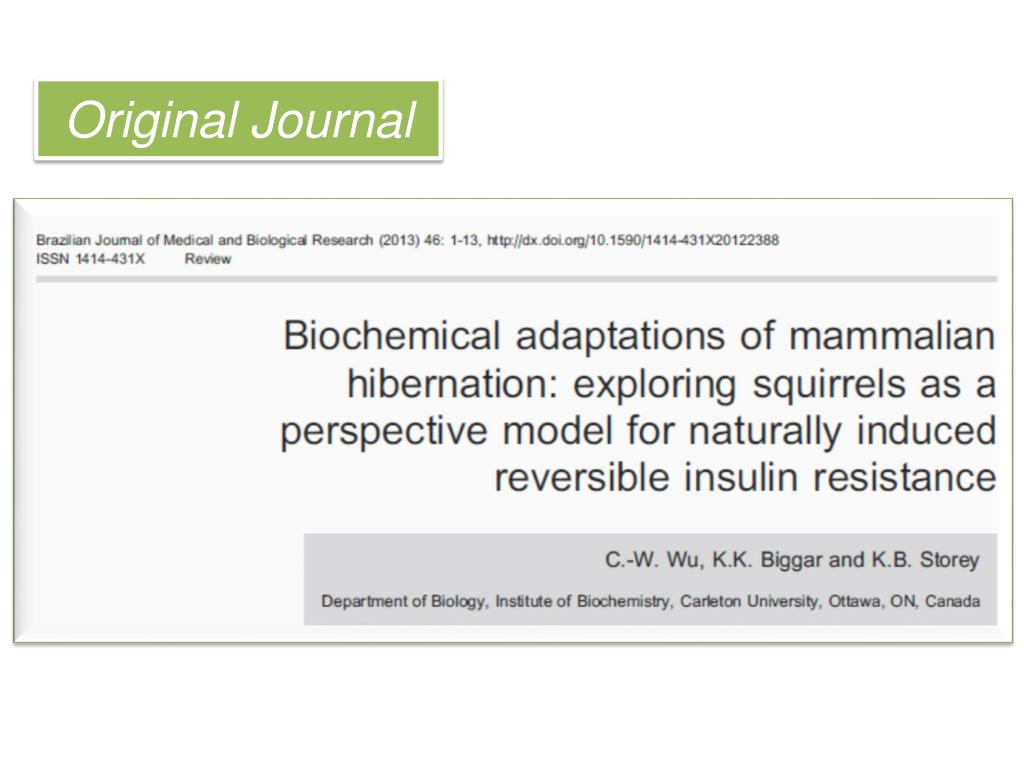 Original Journal

Brazilian Journal of Medical and Biological Research (2013) 46: 1-13, http://dx.doi.org/10.1590/1414-431X20122388
ISSN 1414-431X Review

Biochemical adaptations of mammalian hibernation: exploring squirrels as a perspective model for naturally induced reversible insulin resistance

C.-W. Wu, K.K. Biggar and K.B. Storey

Department of Biology, Institute of Biochemistry, Carleton University, Ottawa, ON, Canada